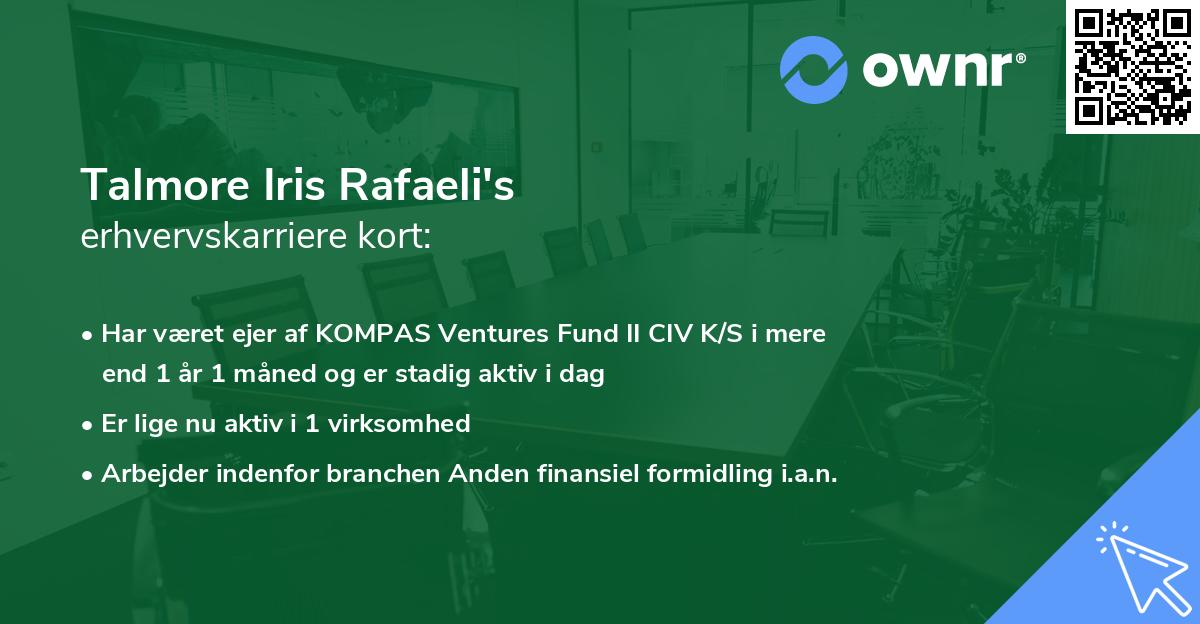 ownr®

Talmore Iris Rafaeli's
erhvervskarriere kort:

• Har været ejer af KOMPAS Ventures Fund II CIV K/S i mere end 1 år 1 måned og er stadig aktiv i dag

• Er lige nu aktiv i 1 virksomhed

• Arbejder indenfor branchen Anden finansiel formidling i.a.n.